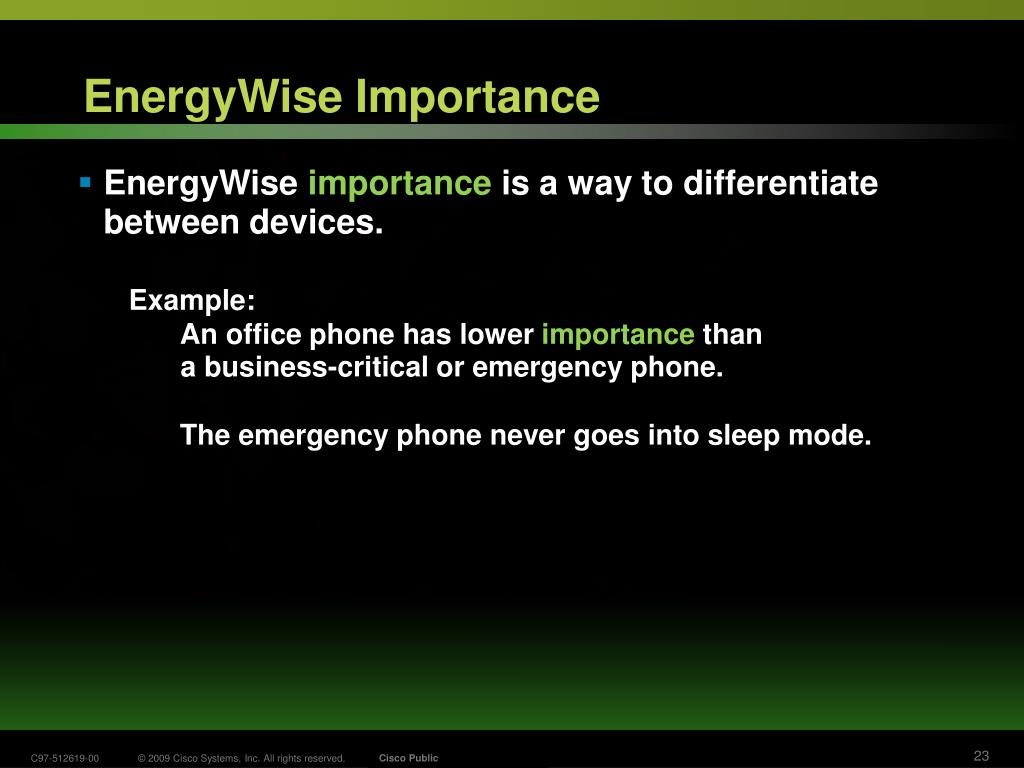 EnergyWise Importance

▪ EnergyWise importance is a way to differentiate between devices.

Example:
An office phone has lower importance than a business-critical or emergency phone.

The emergency phone never goes into sleep mode.

C97-512619-00 © 2009 Cisco Systems, Inc. All rights reserved. Cisco Public 23